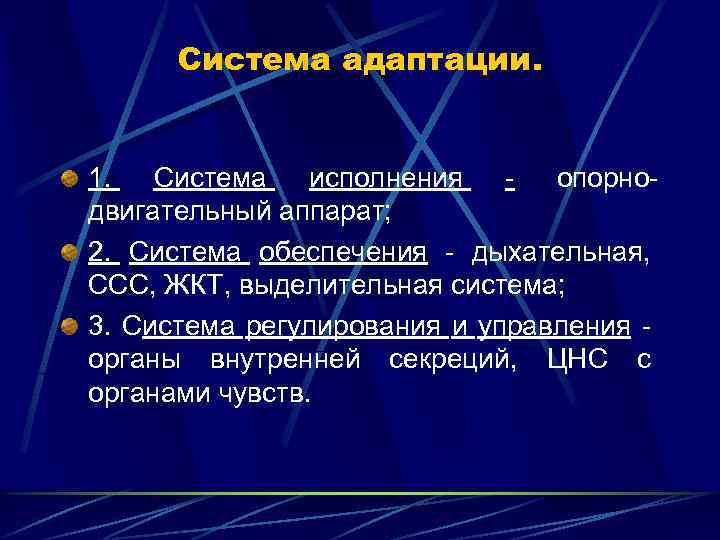 Система адаптации.

1. Система исполнения - опорно-двигательный аппарат;

2. Система обеспечения - дыхательная, ССС, ЖКТ, выделительная система;

3. Система регулирования и управления - органы внутренней секреций, ЦНС с органами чувств.